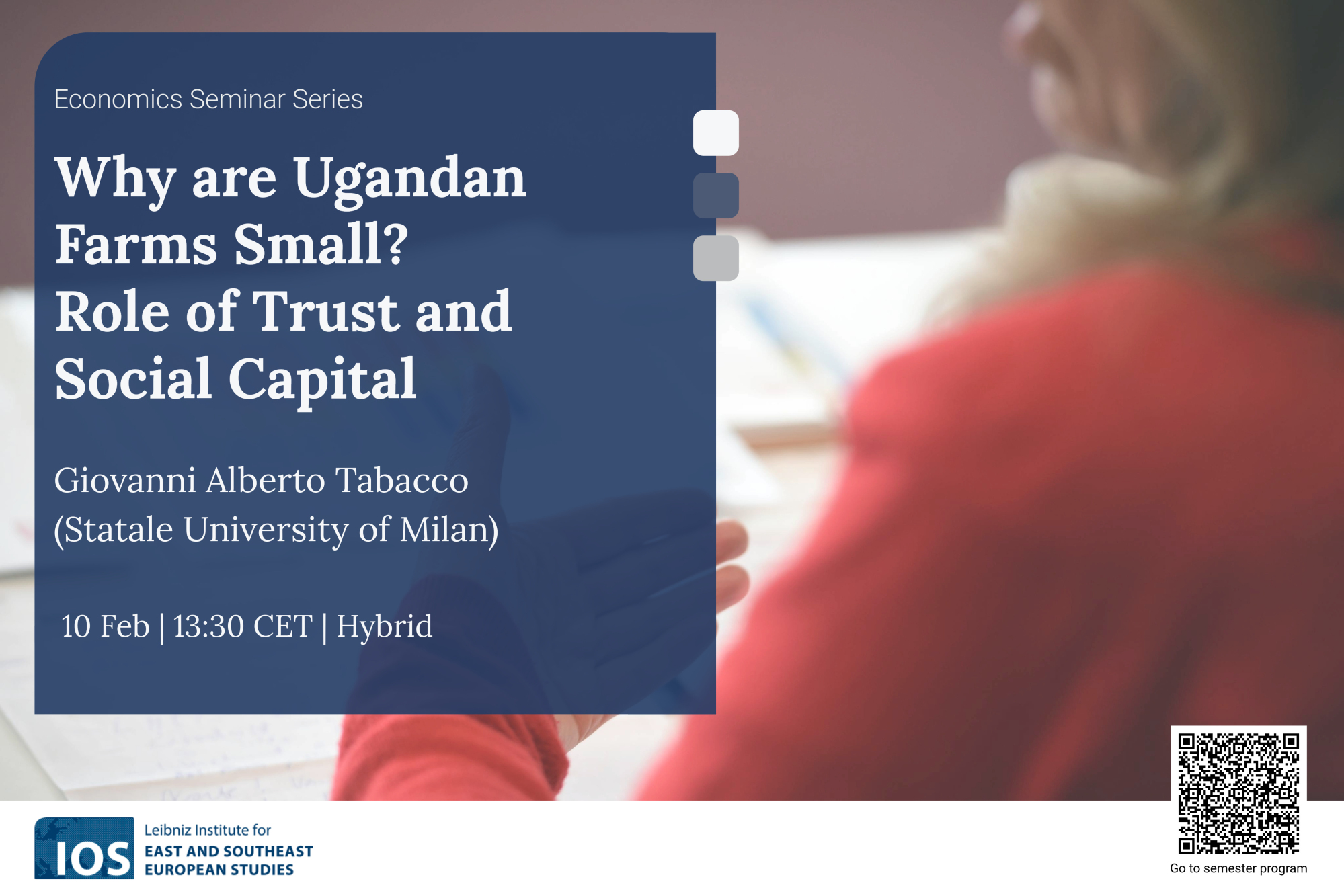 Economics Seminar Series

Why are Ugandan Farms Small? Role of Trust and Social Capital

Giovanni Alberto Tabacco (Statale University of Milan)

10 Feb | 13:30 CET | Hybrid

IOS Leibniz Institute for EAST AND SOUTHEAST EUROPEAN STUDIES

Go to semester program